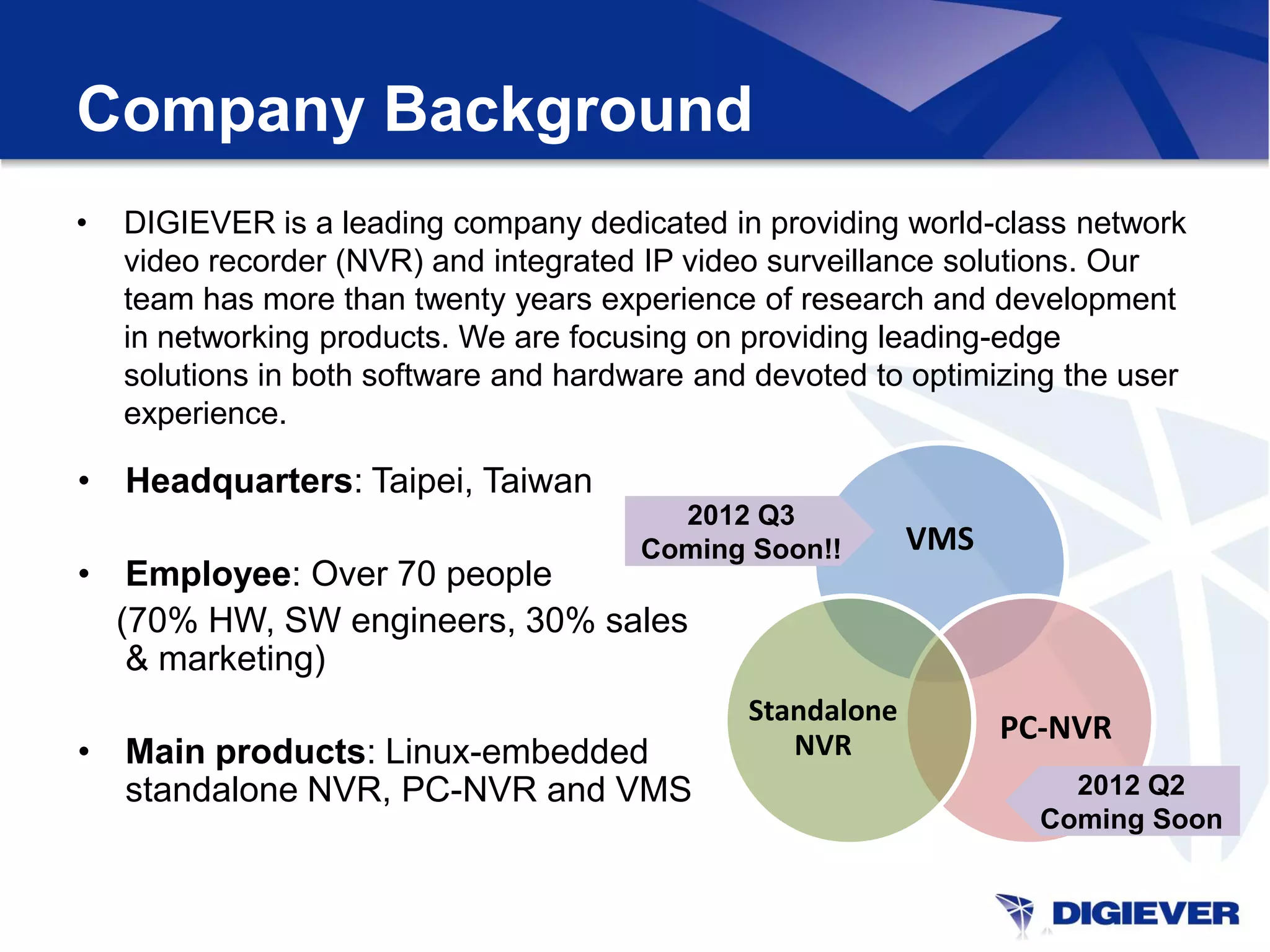 Company Background

• DIGIEVER is a leading company dedicated in providing world-class network video recorder (NVR) and integrated IP video surveillance solutions. Our team has more than twenty years experience of research and development in networking products. We are focusing on providing leading-edge solutions in both software and hardware and devoted to optimizing the user experience.

• Headquarters: Taipei, Taiwan

• Employee: Over 70 people (70% HW, SW engineers, 30% sales & marketing)

• Main products: Linux-embedded standalone NVR, PC-NVR and VMS

2012 Q3
Coming Soon!!

VMS

Standalone NVR

PC-NVR

2012 Q2
Coming Soon

DIGIEVER